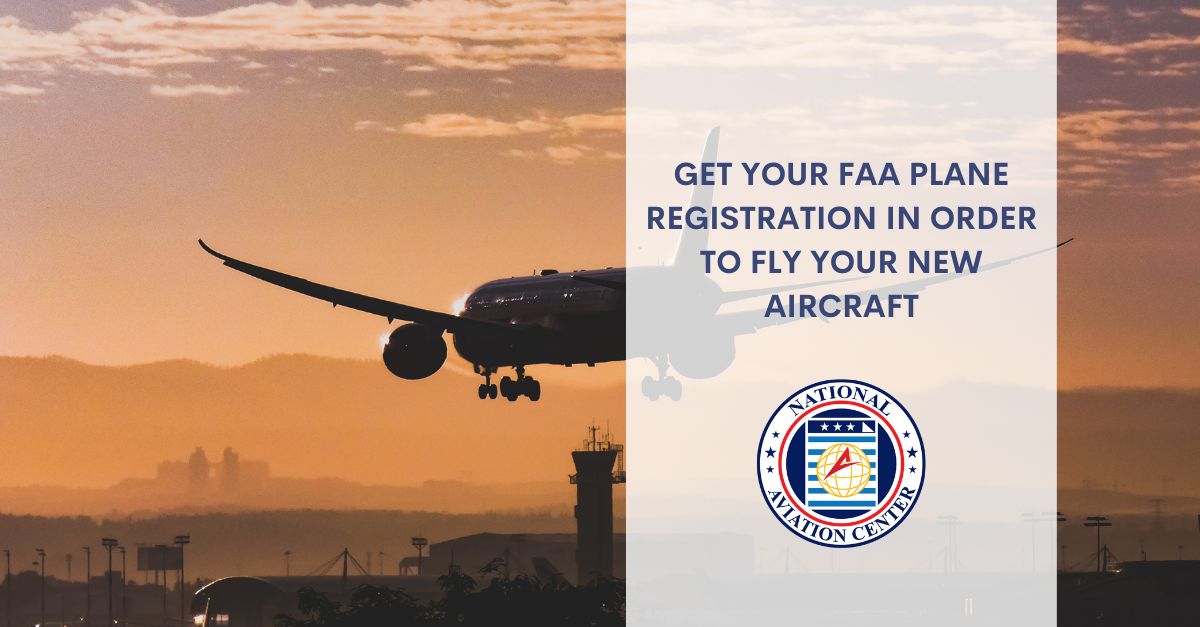 GET YOUR FAA PLANE REGISTRATION IN ORDER TO FLY YOUR NEW AIRCRAFT

NATIONAL AVIATION CENTER